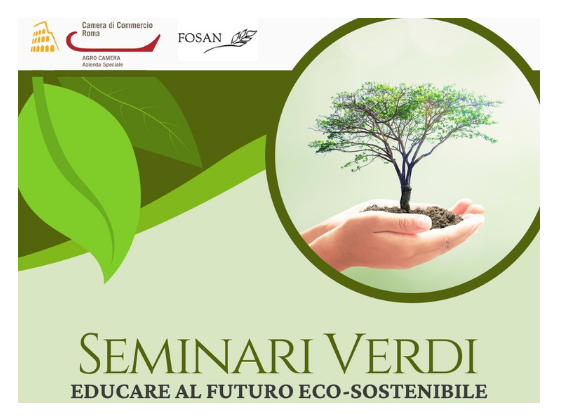 Camera di Commercio
Roma

AGRO CAMERA
Azienda Speciale

FOSAN

SEMINARI VERDI
EDUCARE AL FUTURO ECO-SOSTENIBILE